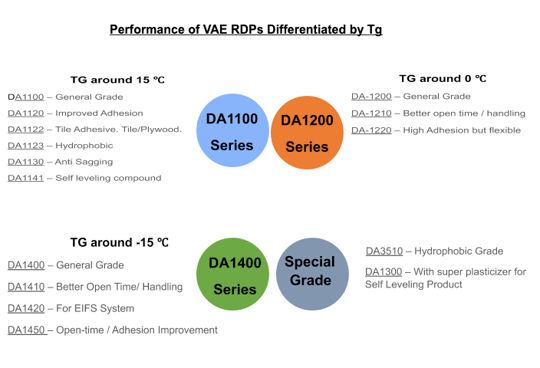 Performance of VAE RDPs Differentiated by Tg

TG around 15 ℃

DA1100 – General Grade

DA1120 – Improved Adhesion

DA1122 – Tile Adhesive. Tile/Plywood.

DA1123 – Hydrophobic

DA1130 – Anti Sagging

DA1141 – Self leveling compound

DA1100 Series

DA1200 Series

TG around 0 ℃

DA-1200 – General Grade

DA-1210 – Better open time / handling

DA-1220 – High Adhesion but flexible

TG around -15 ℃

DA1400 – General Grade

DA1410 – Better Open Time/ Handling

DA1420 – For EIFS System

DA1450 – Open-time / Adhesion Improvement

DA1400 Series

Special Grade

DA3510 – Hydrophobic Grade

DA1300 – With super plasticizer for Self Leveling Product